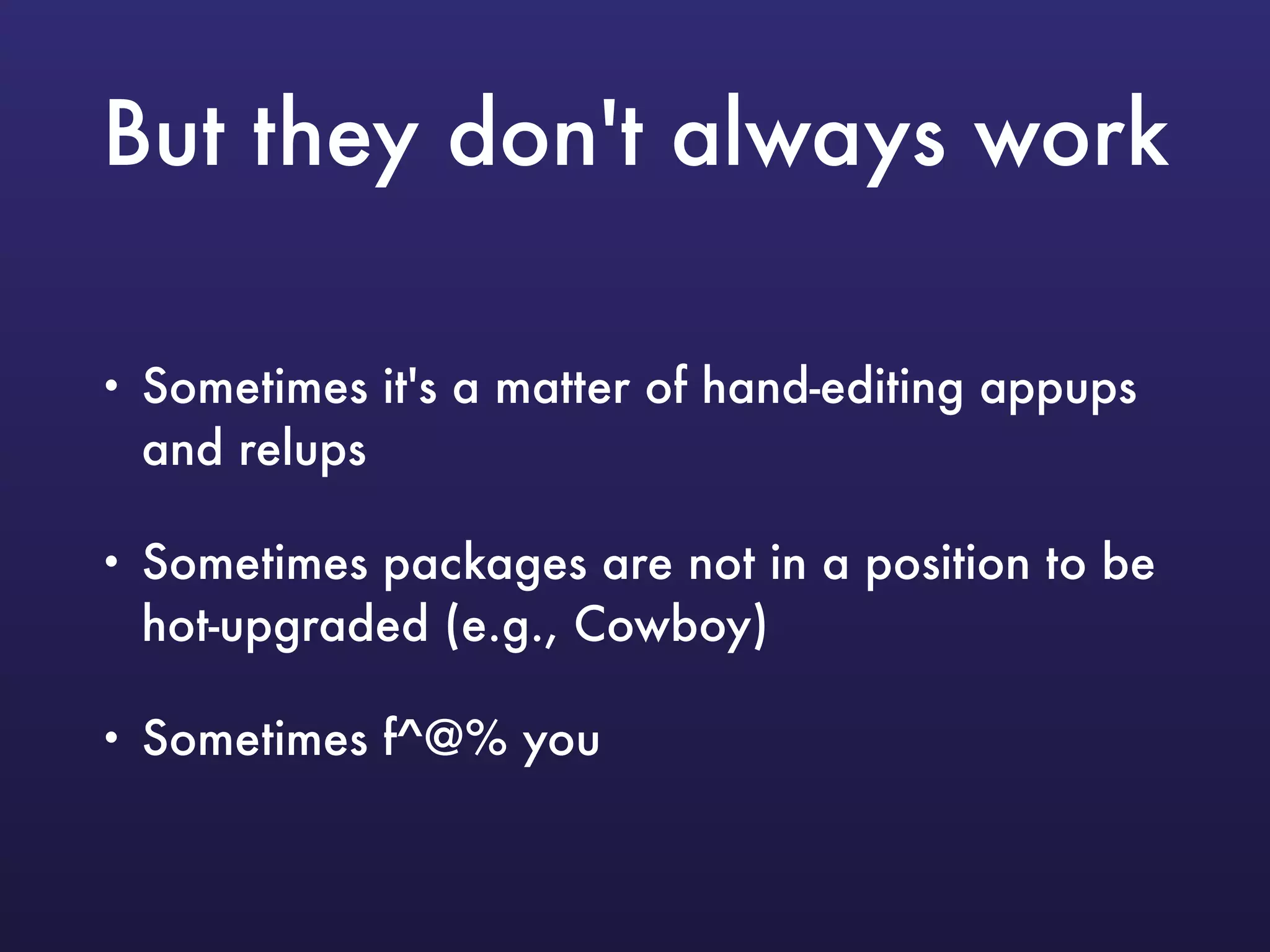 But they don't always work

• Sometimes it's a matter of hand-editing appups and relups

• Sometimes packages are not in a position to be hot-upgraded (e.g., Cowboy)

• Sometimes f^@% you